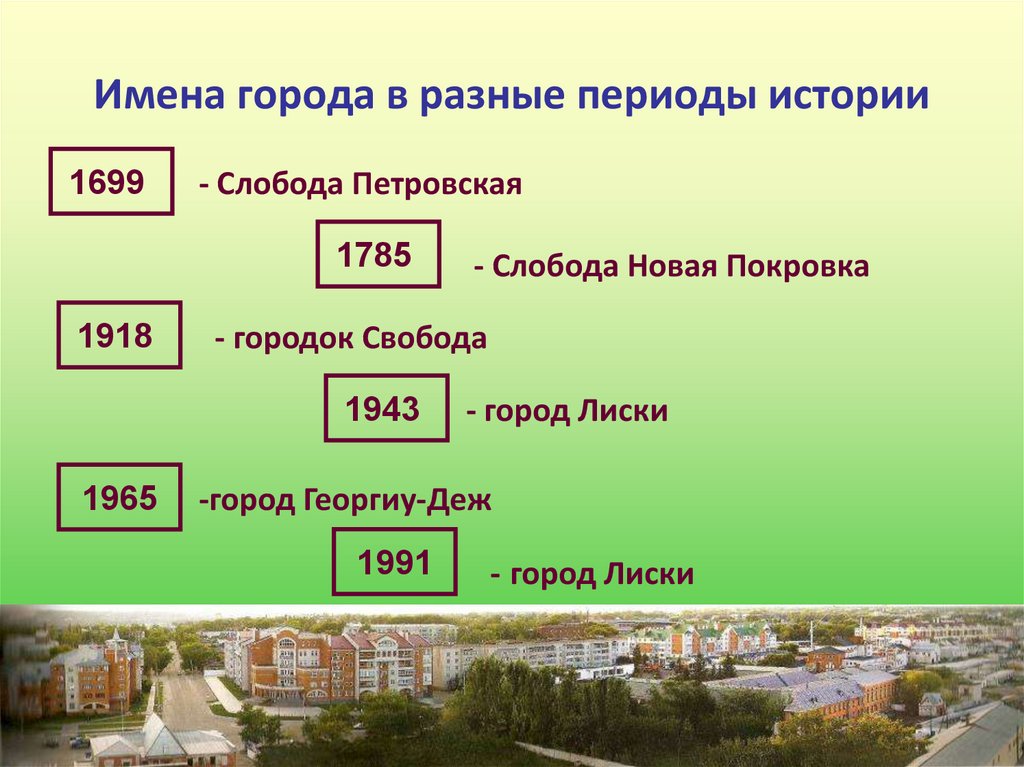 Имена города в разные периоды истории

1699 - Слобода Петровская

1785 - Слобода Новая Покровка

1918 - городок Свобода

1943 - город Лиски

1965 -город Георгиу-Деж

1991 - город Лиски